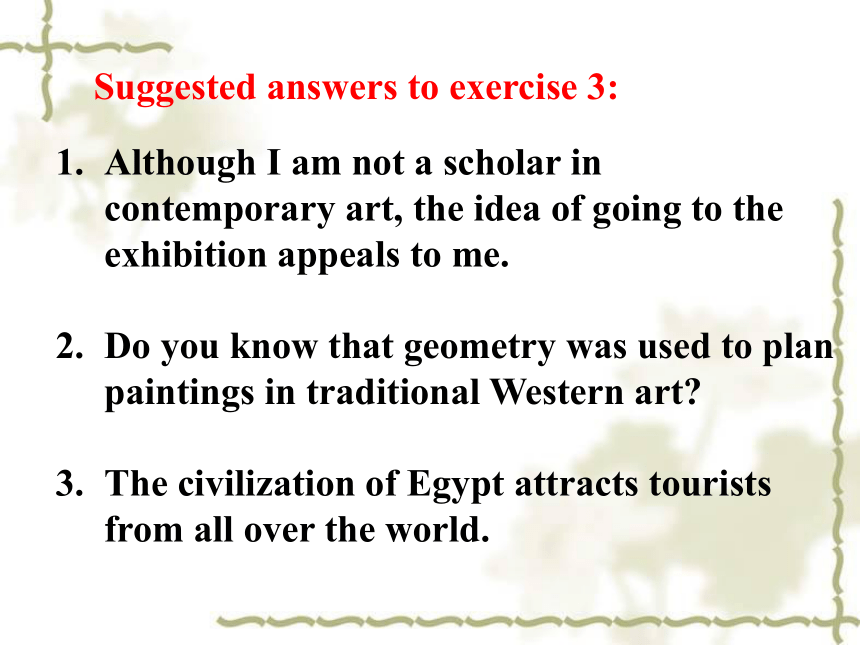 Suggested answers to exercise 3:

1. Although I am not a scholar in contemporary art, the idea of going to the exhibition appeals to me.

2. Do you know that geometry was used to plan paintings in traditional Western art?

3. The civilization of Egypt attracts tourists from all over the world.